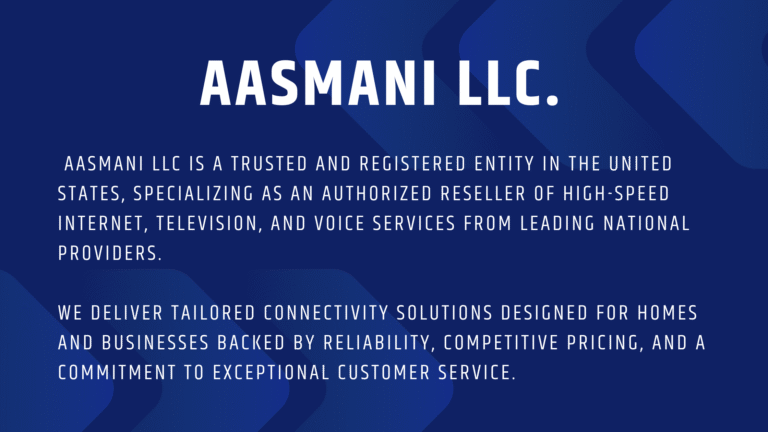 AASMANI LLC.

AASMANI LLC IS A TRUSTED AND REGISTERED ENTITY IN THE UNITED STATES, SPECIALIZING AS AN AUTHORIZED RESELLER OF HIGH-SPEED INTERNET, TELEVISION, AND VOICE SERVICES FROM LEADING NATIONAL PROVIDERS.

WE DELIVER TAILORED CONNECTIVITY SOLUTIONS DESIGNED FOR HOMES AND BUSINESSES BACKED BY RELIABILITY, COMPETITIVE PRICING, AND A COMMITMENT TO EXCEPTIONAL CUSTOMER SERVICE.